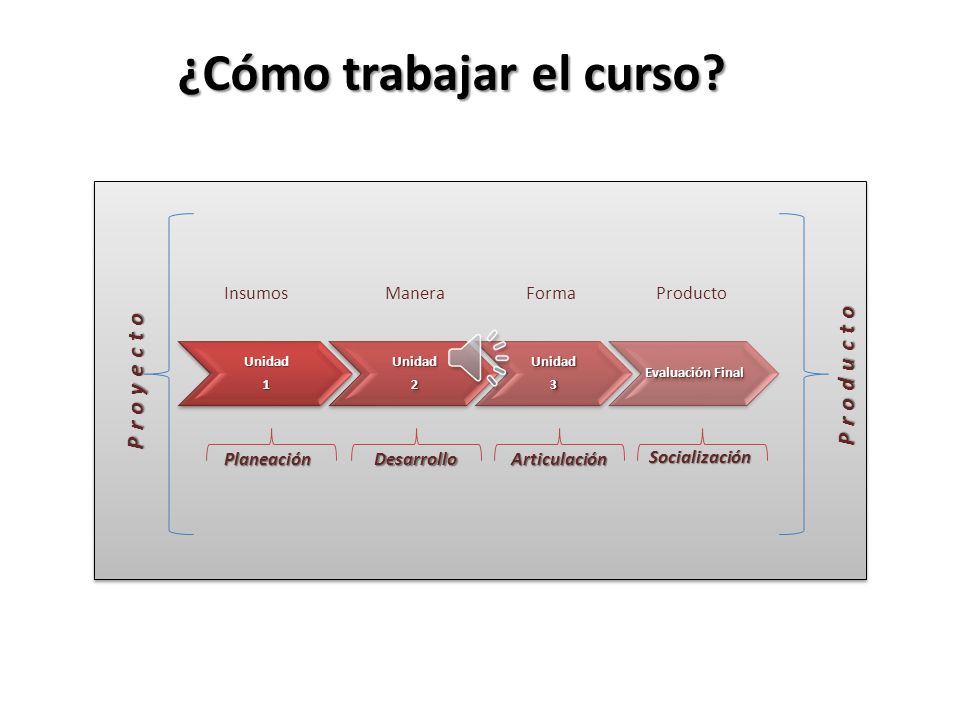 ¿Cómo trabajar el curso?

Proyecto

Insumos

Manera

Forma

Producto

Unidad 1

Unidad 2

Unidad 3

Evaluación Final

Planeación

Desarrollo

Articulación

Socialización

Producto